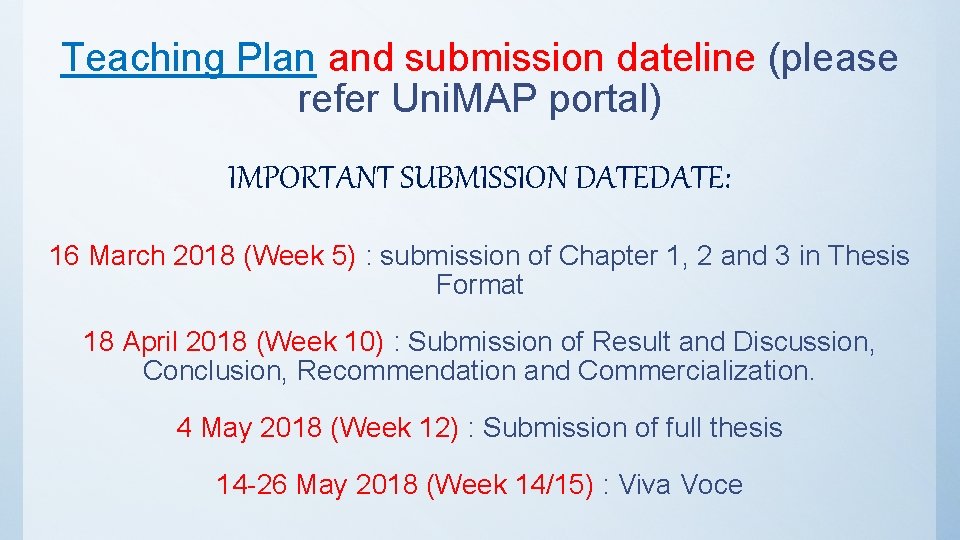 Teaching Plan and submission dateline (please refer UniMAP portal)

IMPORTANT SUBMISSION DATEDATE:

16 March 2018 (Week 5) : submission of Chapter 1, 2 and 3 in Thesis Format

18 April 2018 (Week 10) : Submission of Result and Discussion, Conclusion, Recommendation and Commercialization.

4 May 2018 (Week 12) : Submission of full thesis

14-26 May 2018 (Week 14/15) : Viva Voce